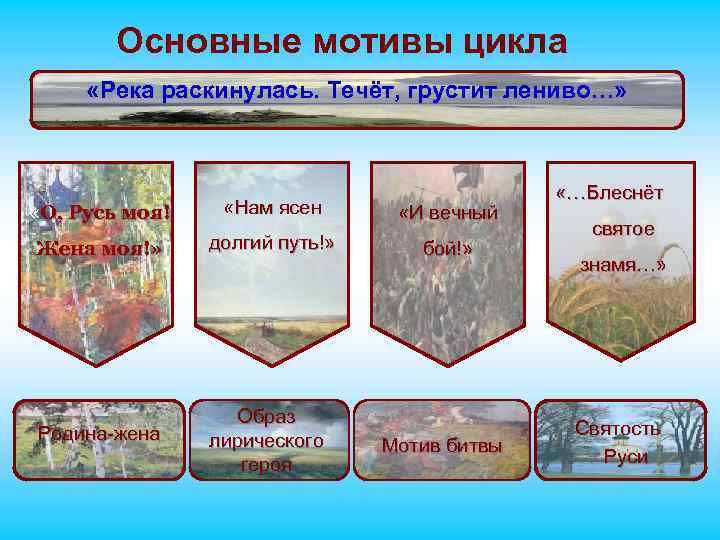 Основные мотивы цикла

«Река раскинулась. Течёт, грустит лениво…»

«О, Русь моя! Жена моя!»

«Нам ясен долгий путь!»

«И вечный бой!»

«…Блеснёт святое знамя…»

Родина-жена

Образ лирического героя

Мотив битвы

Святость Руси